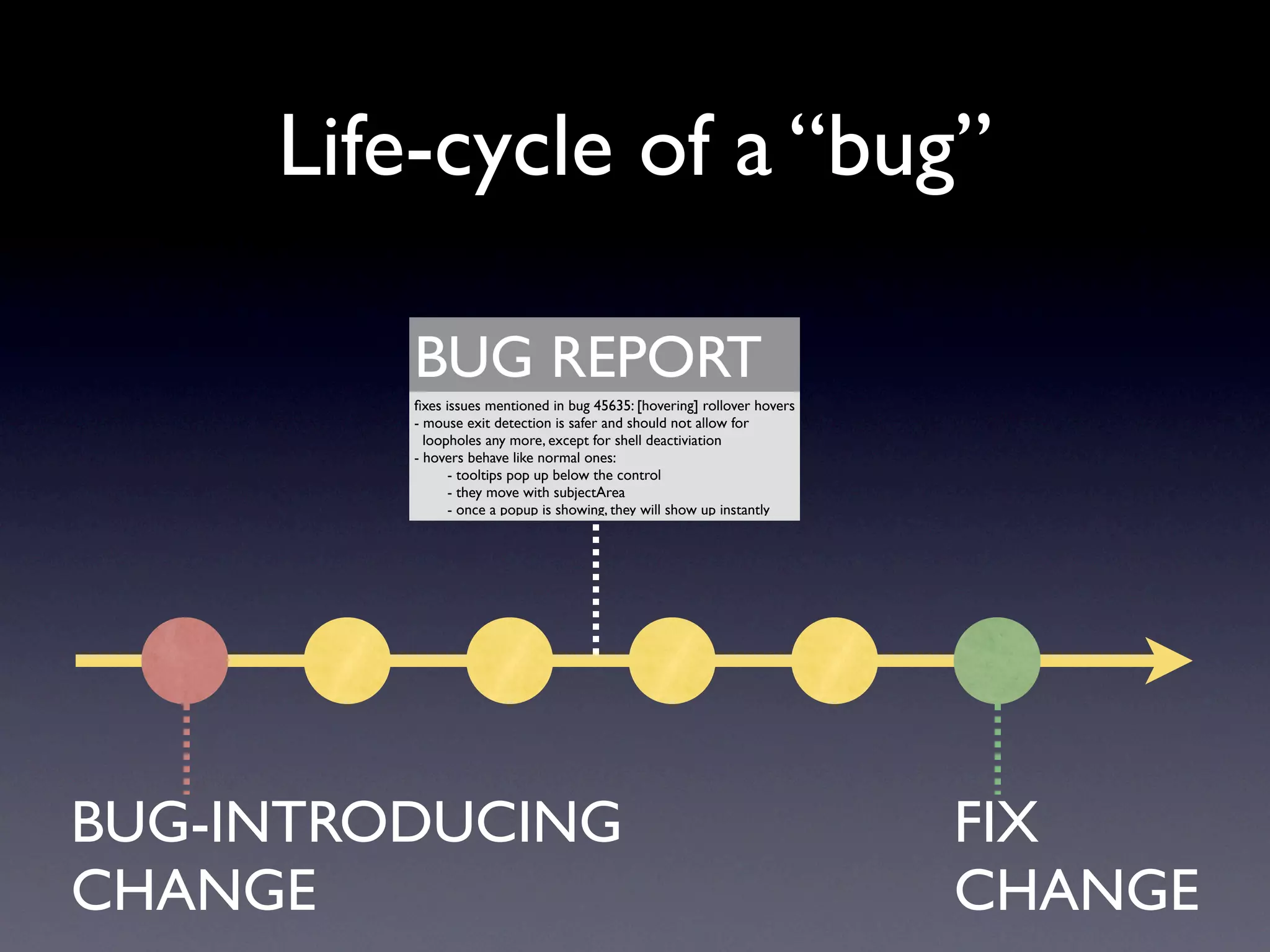 Life-cycle of a “bug”

BUG REPORT

fixes issues mentioned in bug 45635: [hovering] rollover hovers
- mouse exit detection is safer and should not allow for loopholes any more, except for shell deactiviation
- hovers behave like normal ones:
- tooltips pop up below the control
- they move with subjectArea
- once a popup is showing, they will show up instantly

BUG-INTRODUCING CHANGE

FIX CHANGE